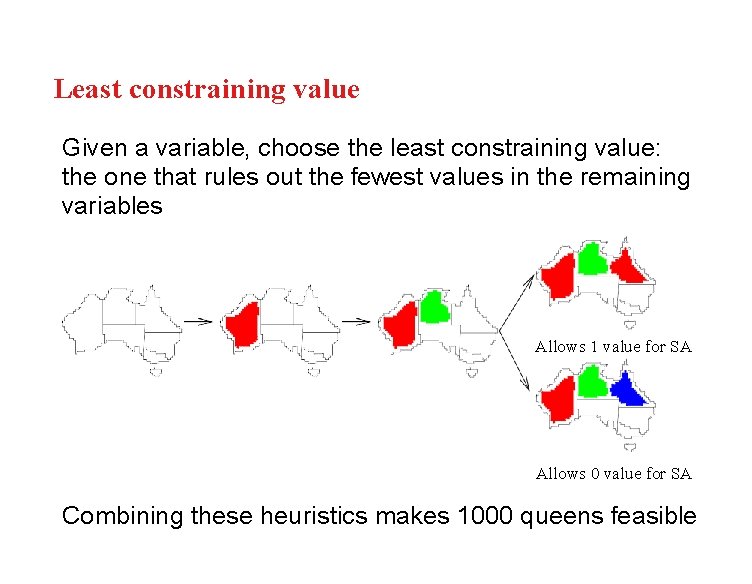 Least constraining value

Given a variable, choose the least constraining value: the one that rules out the fewest values in the remaining variables

Allows 1 value for SA

Allows 0 value for SA

Combining these heuristics makes 1000 queens feasible